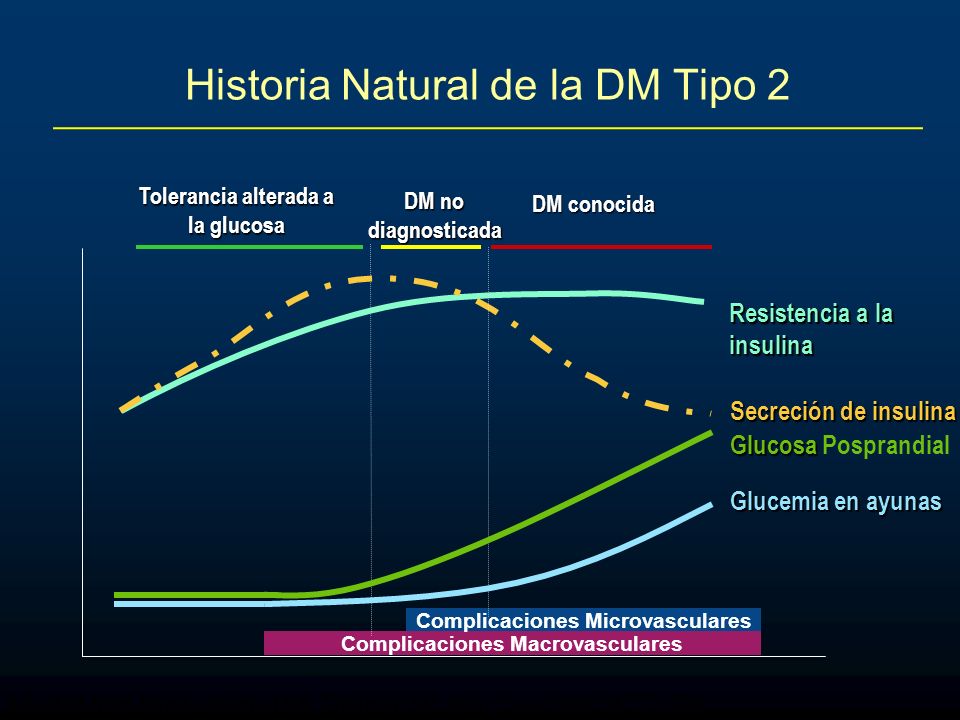 Historia Natural de la DM Tipo 2

Tolerancia alterada a la glucosa

DM no diagnosticada

DM conocida

Resistencia a la insulina

Secreción de insulina

Glucosa Posprandial

Glucemia en ayunas

Complicaciones Microvasculares

Complicaciones Macrovasculares